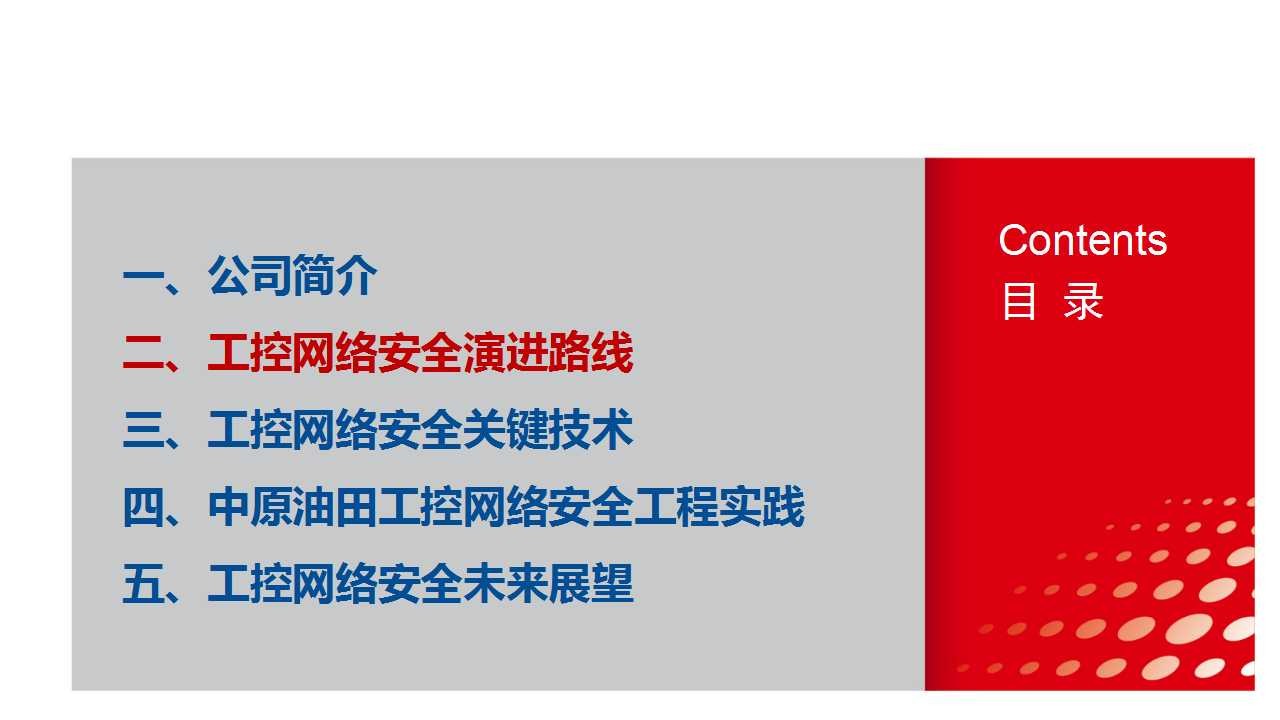 一、公司简介
二、工控网络安全演进路线
三、工控网络安全关键技术
四、中原油田工控网络安全工程实践
五、工控网络安全未来展望

Contents
目 录